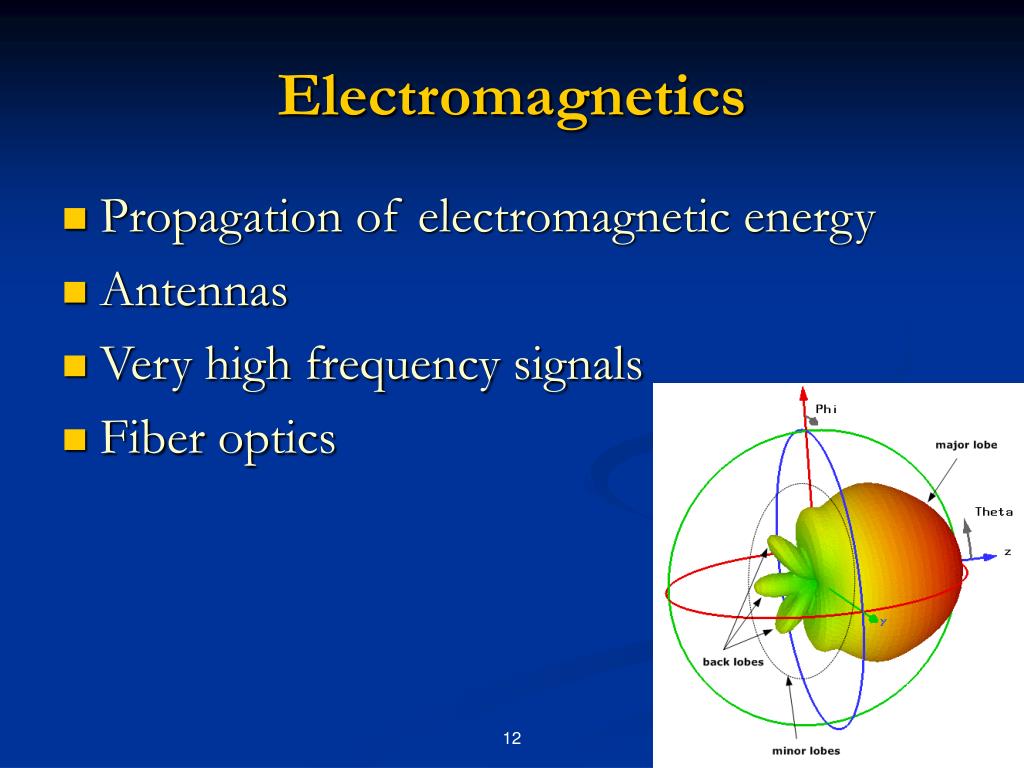 Electromagnetics

Propagation of electromagnetic energy
Antennas
Very high frequency signals
Fiber optics

Phi
major lobe
Theta
z
y
back lobes
minor lobes

12